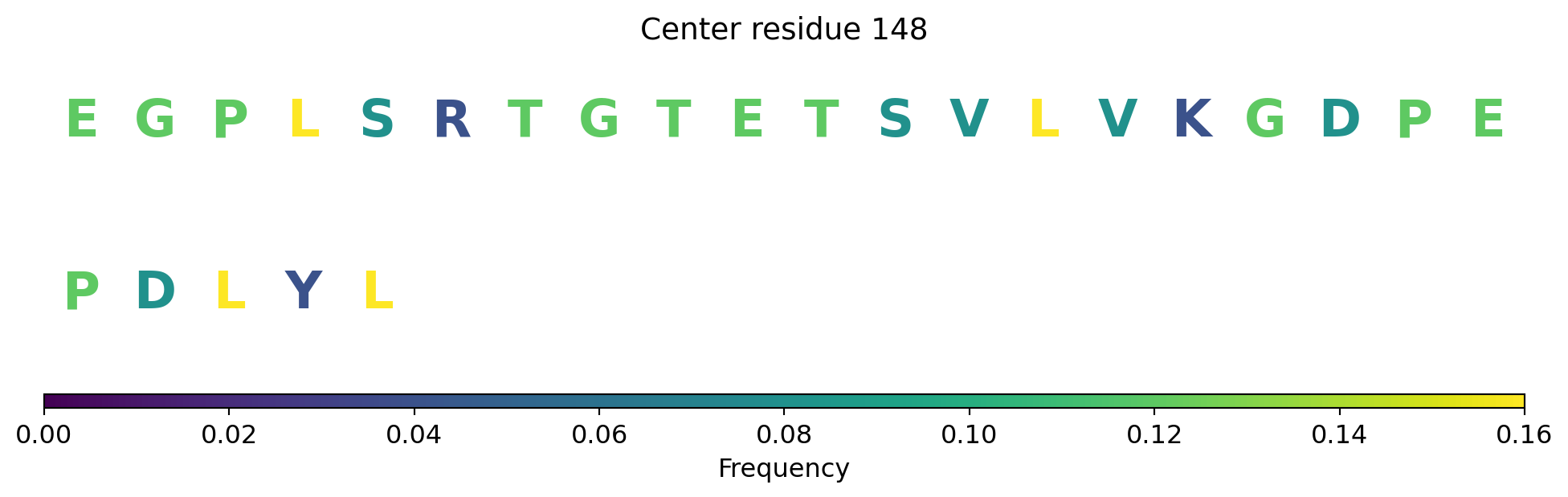 Center residue 148

E G P L S R T G T E T S V L V K G D P E

P D L Y L

0.00 0.02 0.04 0.06 0.08 0.10 0.12 0.14 0.16

Frequency